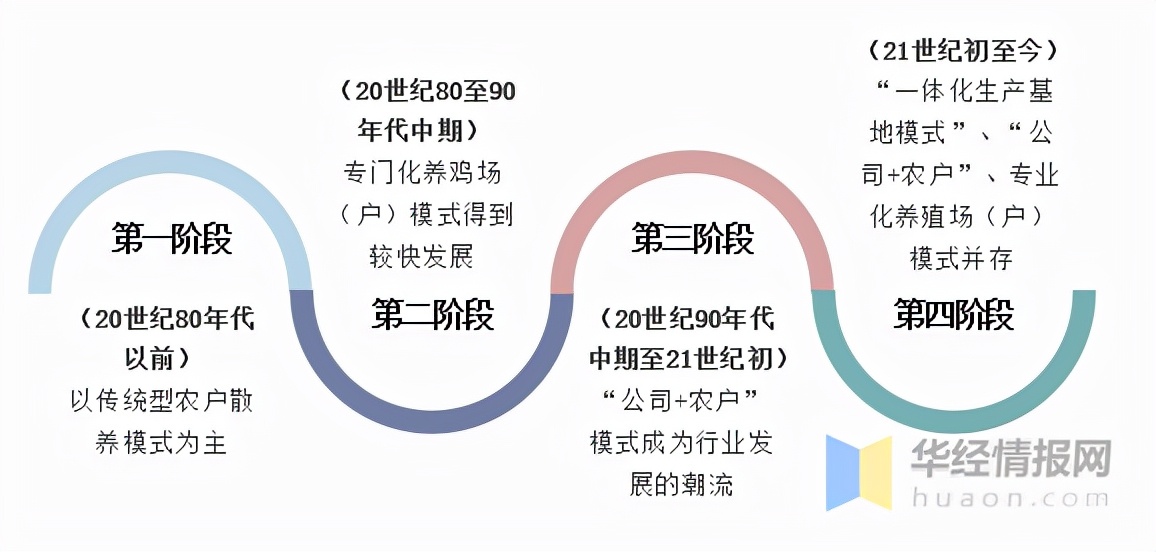 第一阶段

（20世纪80年代以前）
以传统型农户散养模式为主

（20世纪80至90年代中期）
专门化养鸡场（户）模式得到较快发展

第二阶段

第三阶段

（20世纪90年代中期至21世纪初）
“公司+农户”模式成为行业发展的潮流

（21世纪初至今）
“一体化生产基地模式”、“公司+农户”、专业化养殖场（户）模式并存

第四阶段

华经情报网
huaon.com